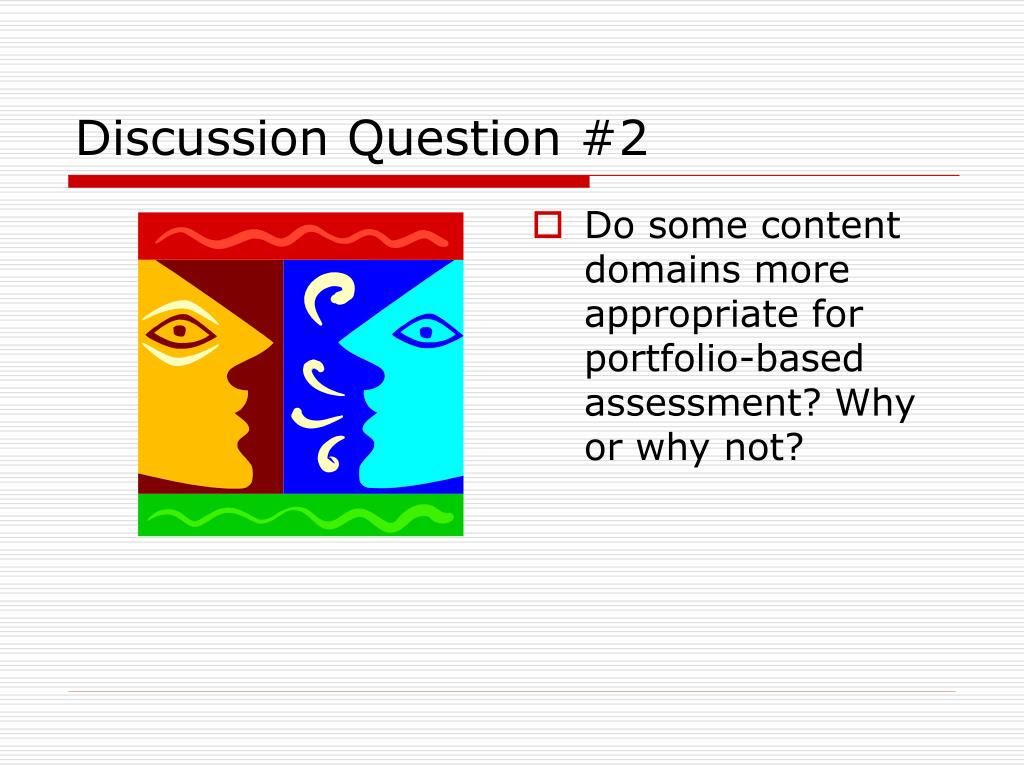 Discussion Question #2

Do some content domains more appropriate for portfolio-based assessment? Why or why not?